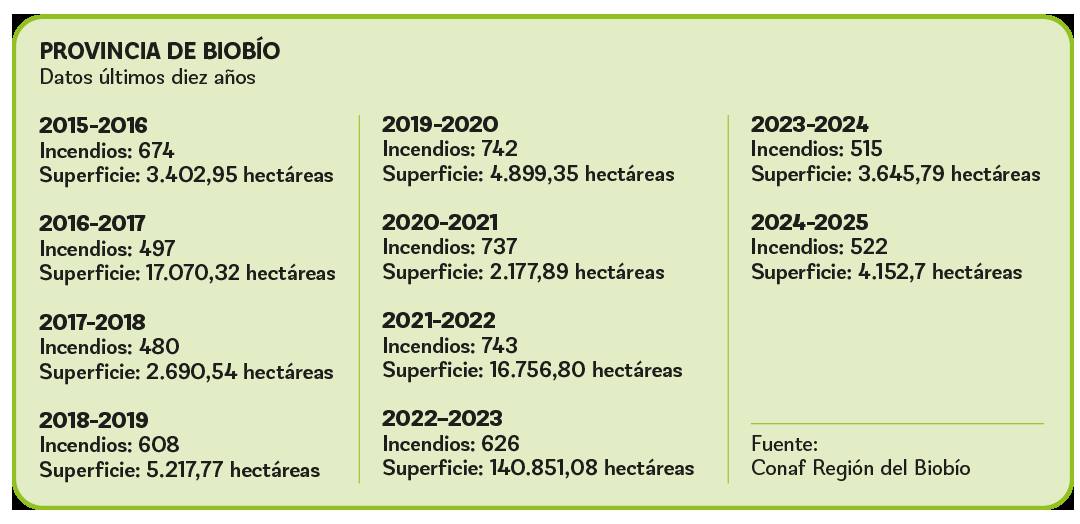 PROVINCIA DE BIOBÍO
Datos últimos diez años

2015-2016
Incendios: 674
Superficie: 3.402,95 hectáreas

2016-2017
Incendios: 497
Superficie: 17.070,32 hectáreas

2017-2018
Incendios: 480
Superficie: 2.690,54 hectáreas

2018-2019
Incendios: 608
Superficie: 5.217,77 hectáreas

2019-2020
Incendios: 742
Superficie: 4.899,35 hectáreas

2020-2021
Incendios: 737
Superficie: 2.177,89 hectáreas

2021-2022
Incendios: 743
Superficie: 16.756,80 hectáreas

2022–2023
Incendios: 626
Superficie: 140.851,08 hectáreas

2023-2024
Incendios: 515
Superficie: 3.645,79 hectáreas

2024-2025
Incendios: 522
Superficie: 4.152,7 hectáreas

Fuente:
Conaf Región del Biobío